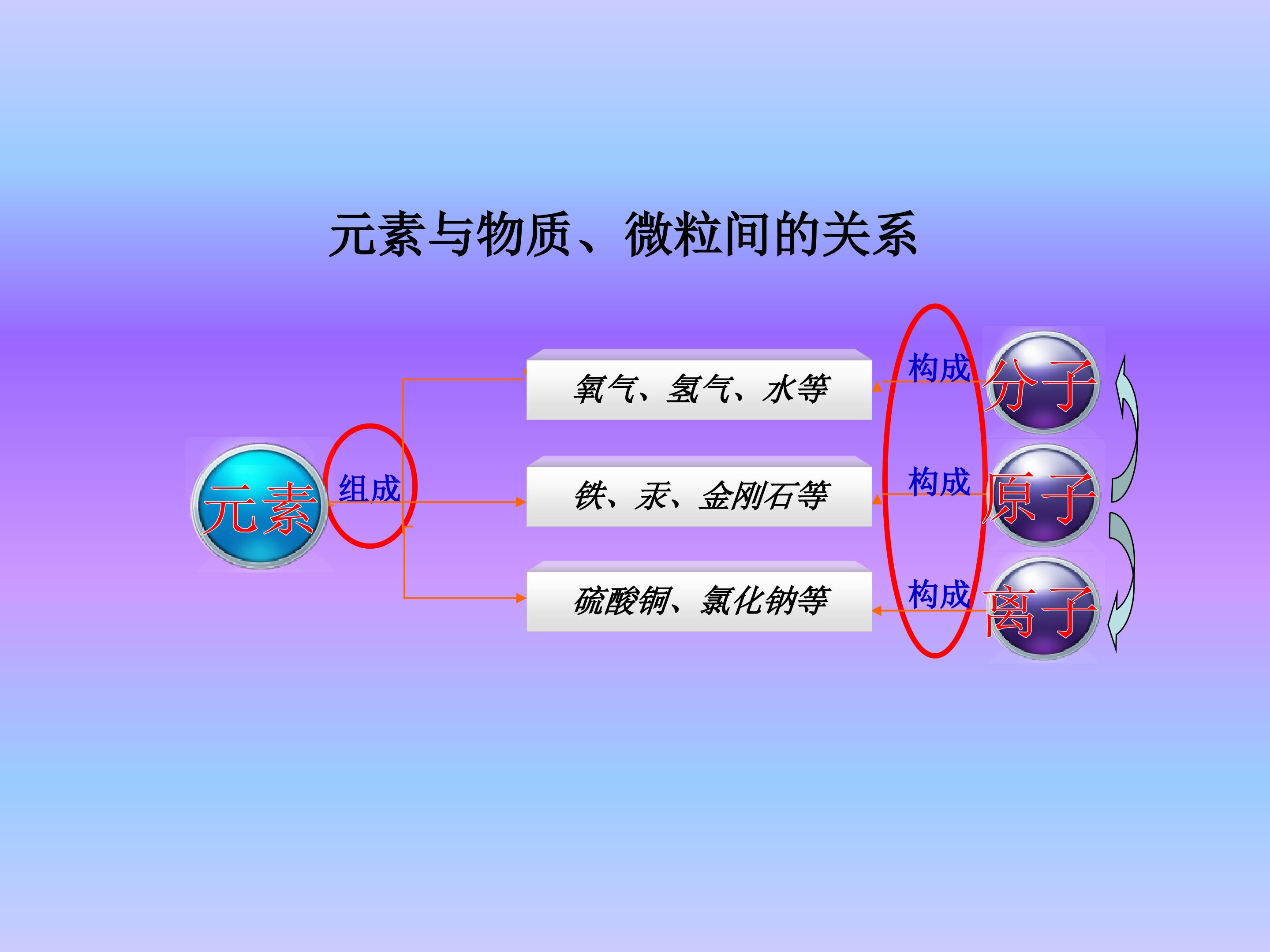 元素与物质、微粒间的关系

元素

组成

氧气、氢气、水等

铁、汞、金刚石等

硫酸铜、氯化钠等

构成

构成

构成

分子

原子

离子